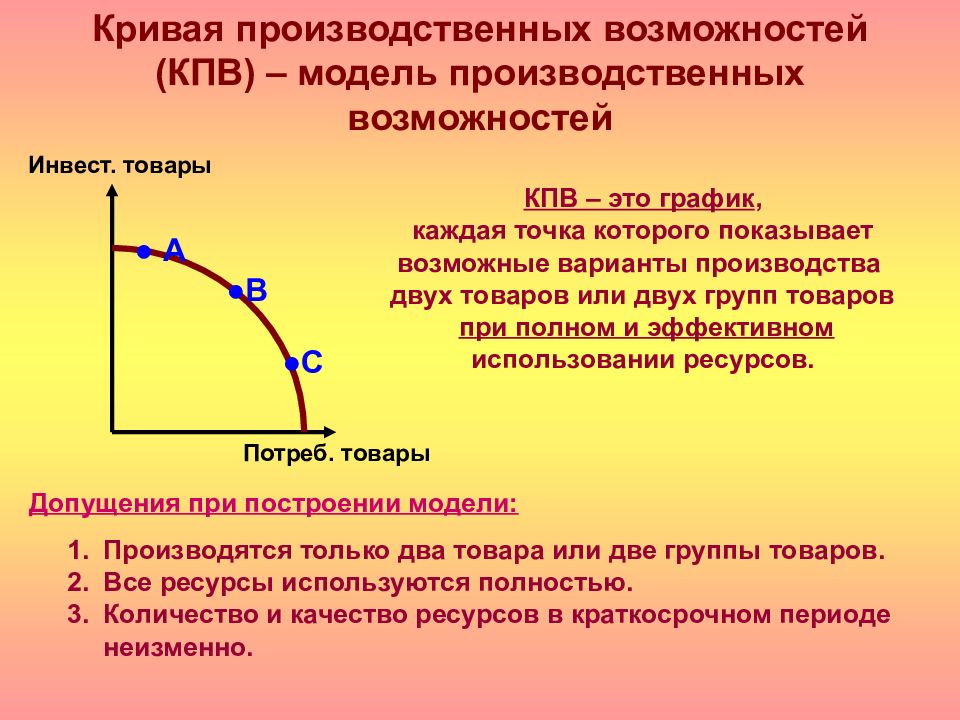 Кривая производственных возможностей (КПВ) – модель производственных возможностей

Инвест. товары

A

B

C

Потреб. товары

КПВ – это график, каждая точка которого показывает возможные варианты производства двух товаров или двух групп товаров при полном и эффективном использовании ресурсов.

Допущения при построении модели:

1. Производятся только два товара или две группы товаров.
2. Все ресурсы используются полностью.
3. Количество и качество ресурсов в краткосрочном периоде неизменно.